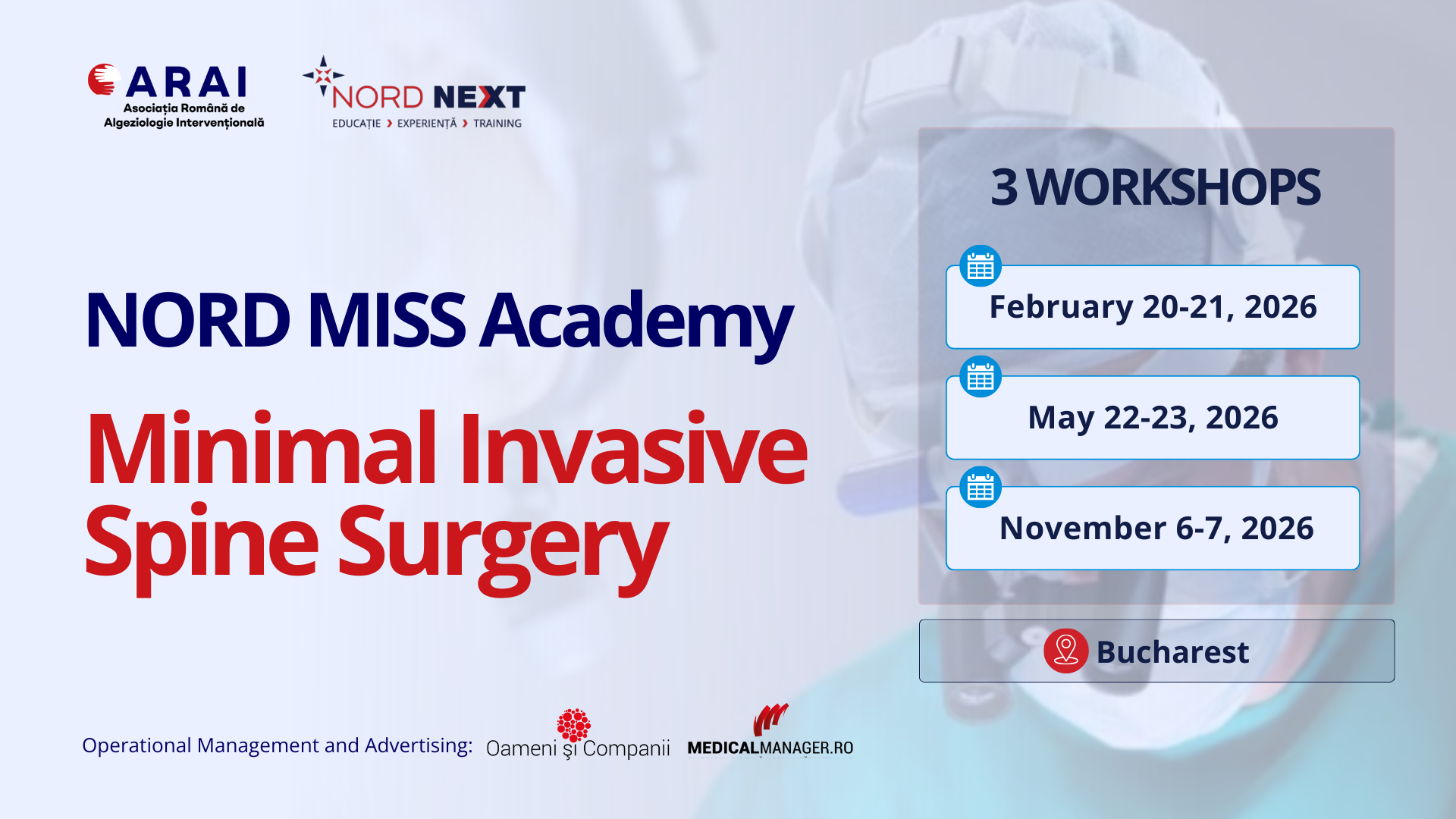 ARAI
Asociația Română de Algeziologie Intervențională

NORD NEXT
EDUCAȚIE › EXPERIENȚĂ › TRAINING

NORD MISS Academy

Minimal Invasive Spine Surgery

3 WORKSHOPS

February 20-21, 2026

May 22-23, 2026

November 6-7, 2026

Bucharest

Operational Management and Advertising: Oameni și Companii MEDICALMANAGER.RO